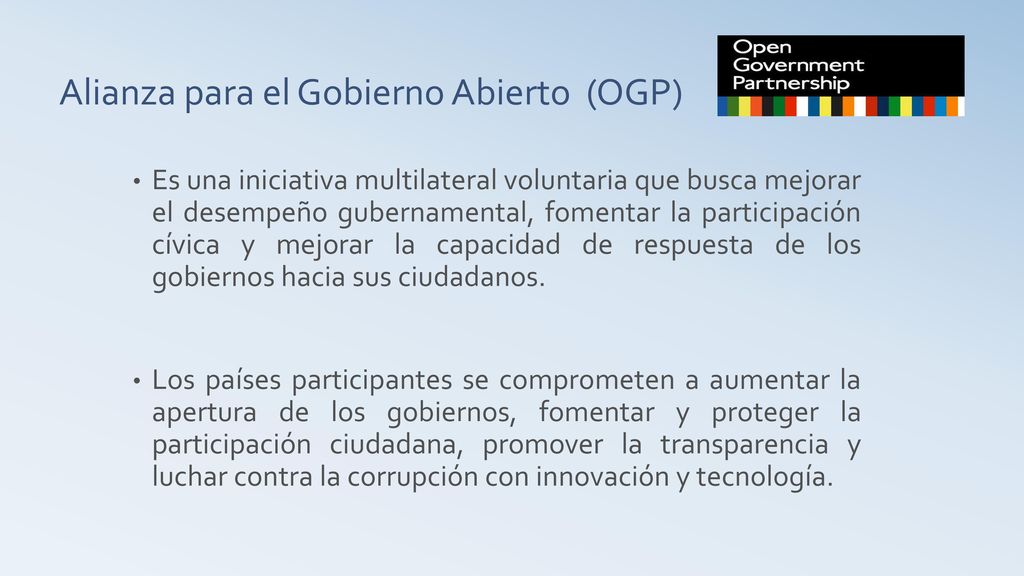 Alianza para el Gobierno Abierto (OGP)

Open Government Partnership

• Es una iniciativa multilateral voluntaria que busca mejorar el desempeño gubernamental, fomentar la participación cívica y mejorar la capacidad de respuesta de los gobiernos hacia sus ciudadanos.

• Los países participantes se comprometen a aumentar la apertura de los gobiernos, fomentar y proteger la participación ciudadana, promover la transparencia y luchar contra la corrupción con innovación y tecnología.